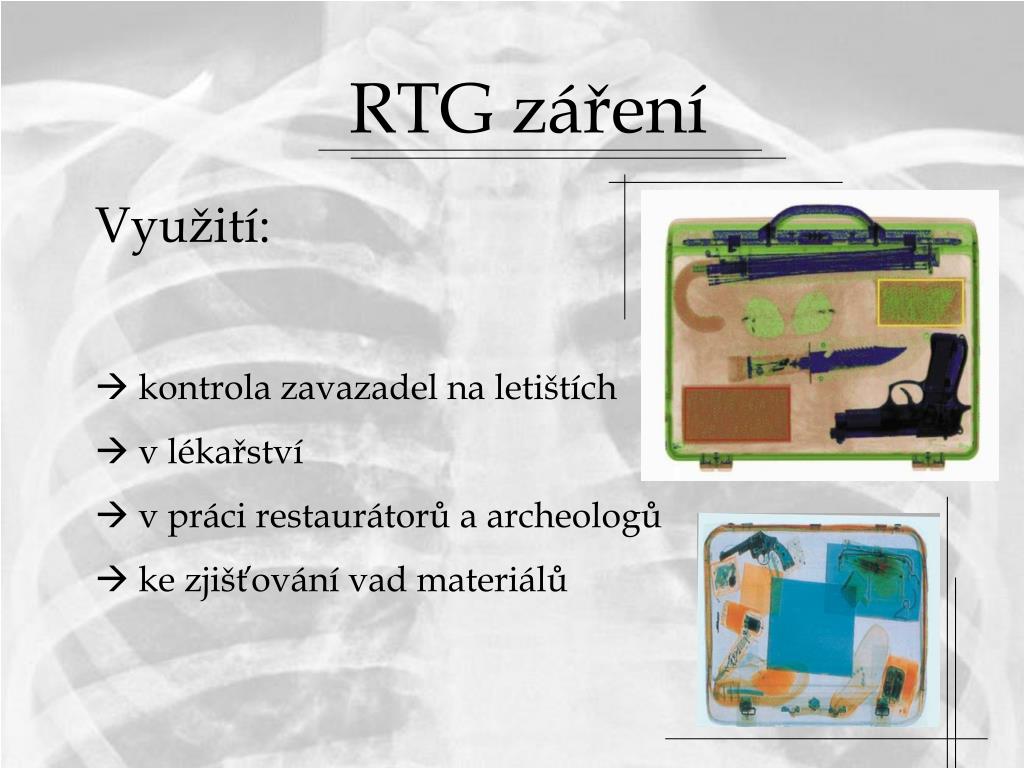 RTG záření

Využití:

→ kontrola zavazadel na letištích

→ v lékařství

→ v práci restaurátorů a archeologů

→ ke zjišťování vad materiálů